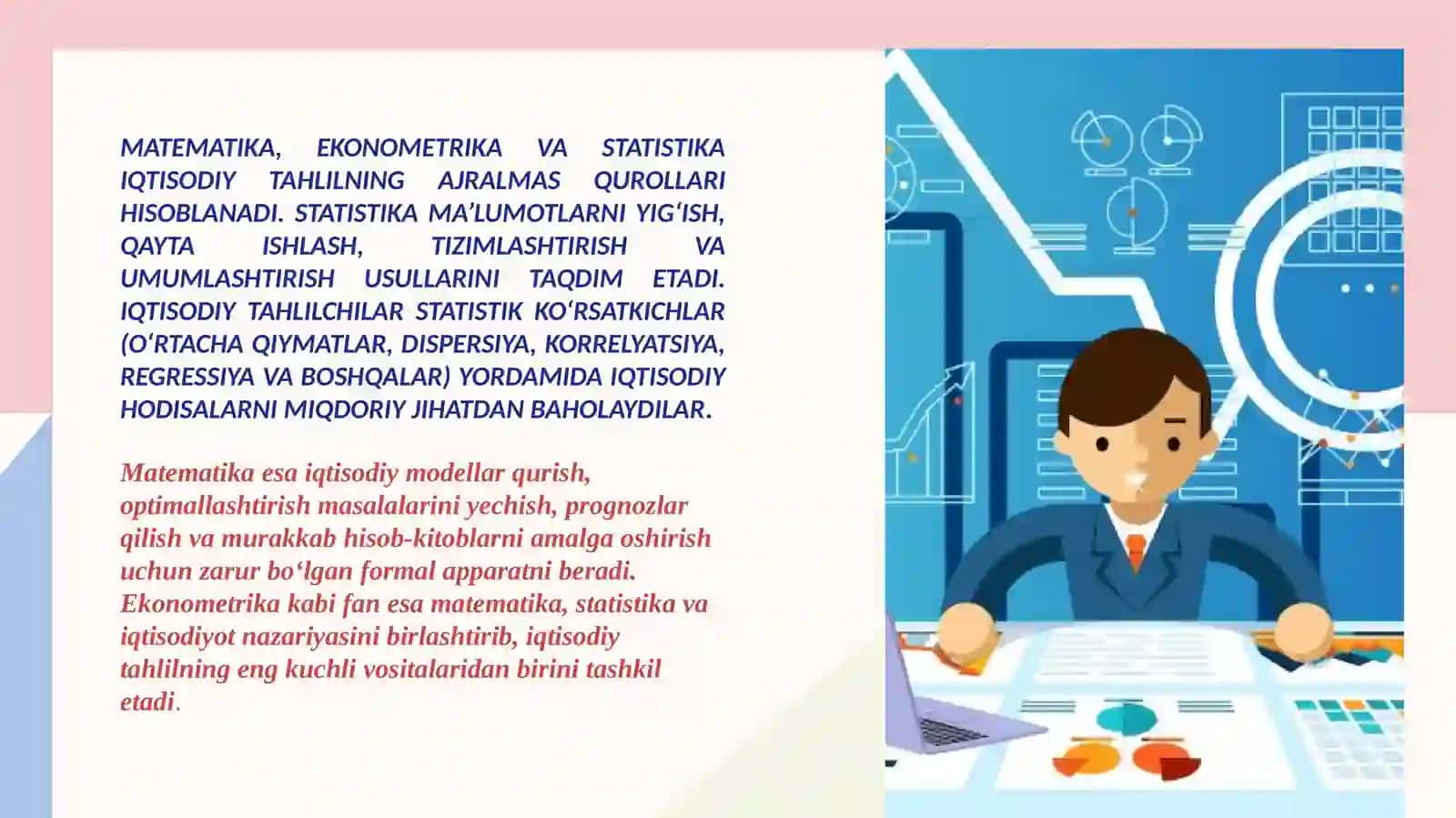 MATEMATIKA, EKONOMETRIKA VA STATISTIKA IQTISODIY TAHLILNING AJRALMAS QUROLLARI HISOBLANADI. STATISTIKA MA'LUMOTLARNI YIG'ISH, QAYTA ISHLASH, TIZIMLASHTIRISH VA UMUMLASHTIRISH USULLARINI TAQDIM ETADI. IQTISODIY TAHLILCHILAR STATISTIK KO'RSATKICHLAR (O'RTACHA QIYMATLAR, DISPERSIYA, KORRELYATSIYA, REGRESSIYA VA BOSHQALAR) YORDAMIDA IQTISODIY HODISALARNI MIQDORIY JIHATDAN BAHOLAYDILAR.

Matematika esa iqtisodiy modellar qurish, optimallashtirish masalalarini yechish, prognozlar qilish va murakkab hisob-kitoblarni amalga oshirish uchun zarur bo'lgan formal apparatni beradi. Ekonometrika kabi fan esa matematika, statistika va iqtisodiyot nazariyasini birlashtirib, iqtisodiy tahlilning eng kuchli vositalaridan birini tashkil etadi.